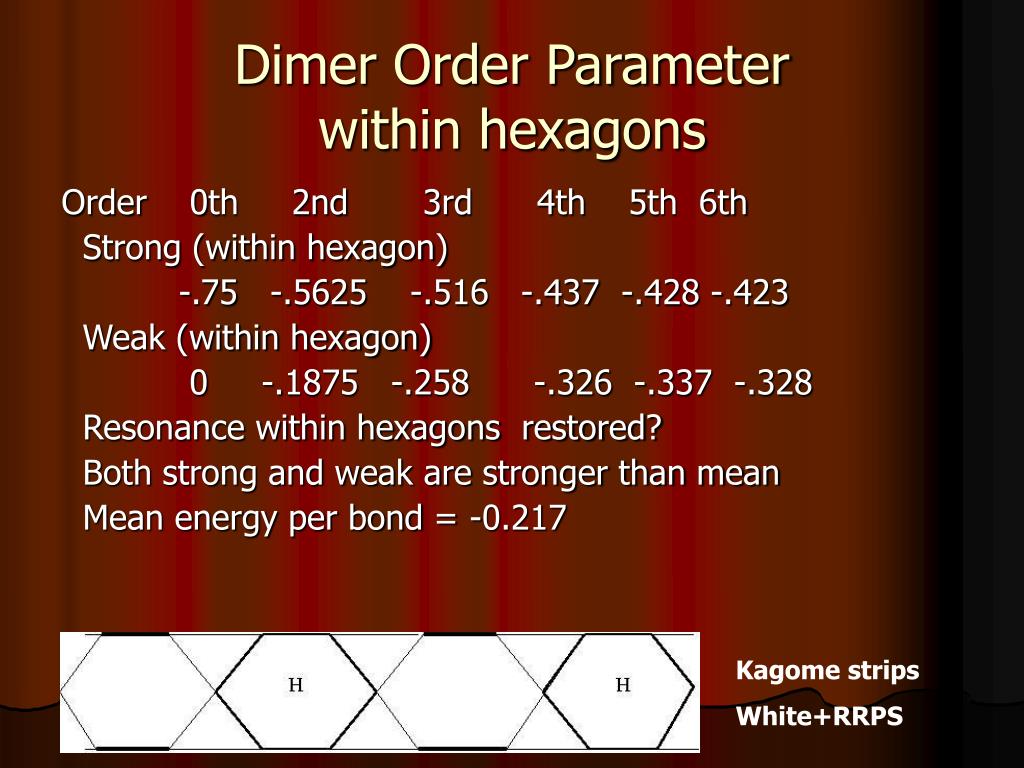 Dimer Order Parameter within hexagons

Order 0th 2nd 3rd 4th 5th 6th
Strong (within hexagon)
-.75 -.5625 -.516 -.437 -.428 -.423
Weak (within hexagon)
0 -.1875 -.258 -.326 -.337 -.328
Resonance within hexagons restored?
Both strong and weak are stronger than mean
Mean energy per bond = -0.217

H H

Kagome strips
White+RRPS